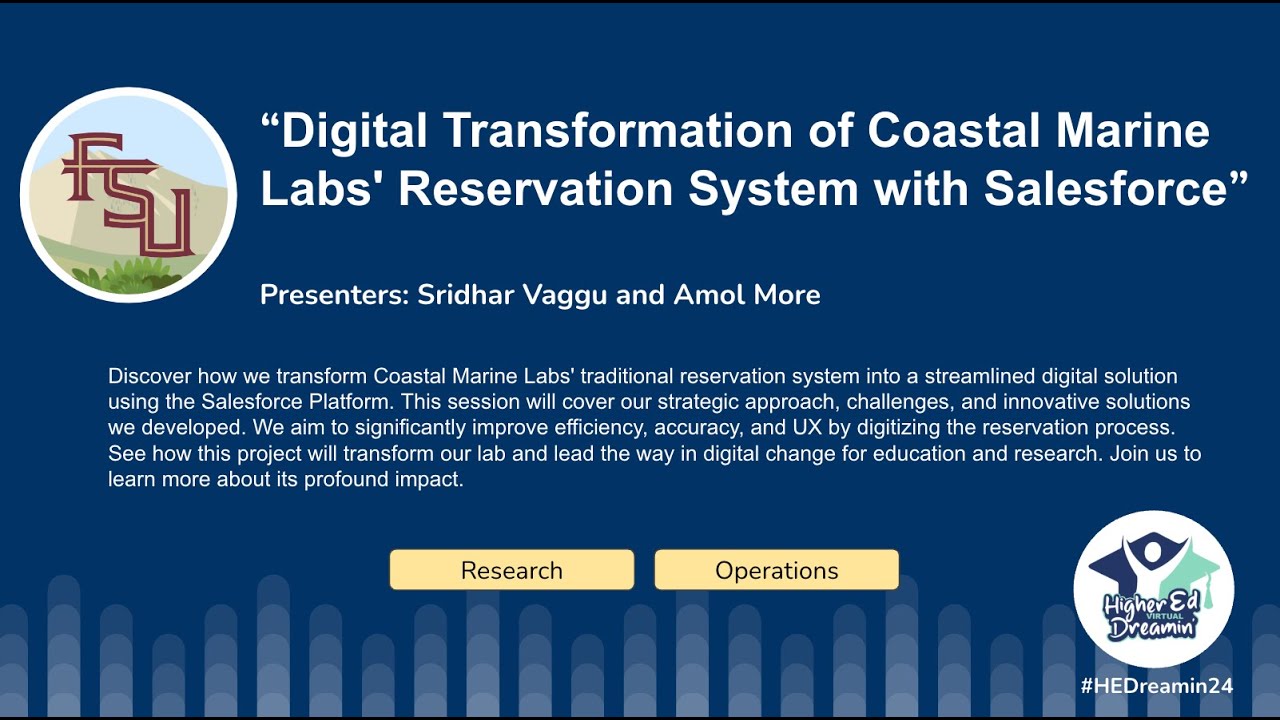 FSU

“Digital Transformation of Coastal Marine Labs' Reservation System with Salesforce”

Presenters: Sridhar Vaggu and Amol More

Discover how we transform Coastal Marine Labs' traditional reservation system into a streamlined digital solution using the Salesforce Platform. This session will cover our strategic approach, challenges, and innovative solutions we developed. We aim to significantly improve efficiency, accuracy, and UX by digitizing the reservation process. See how this project will transform our lab and lead the way in digital change for education and research. Join us to learn more about its profound impact.

Research

Operations

Higher Ed VIRTUAL Dreamin'

#HEDreamin24